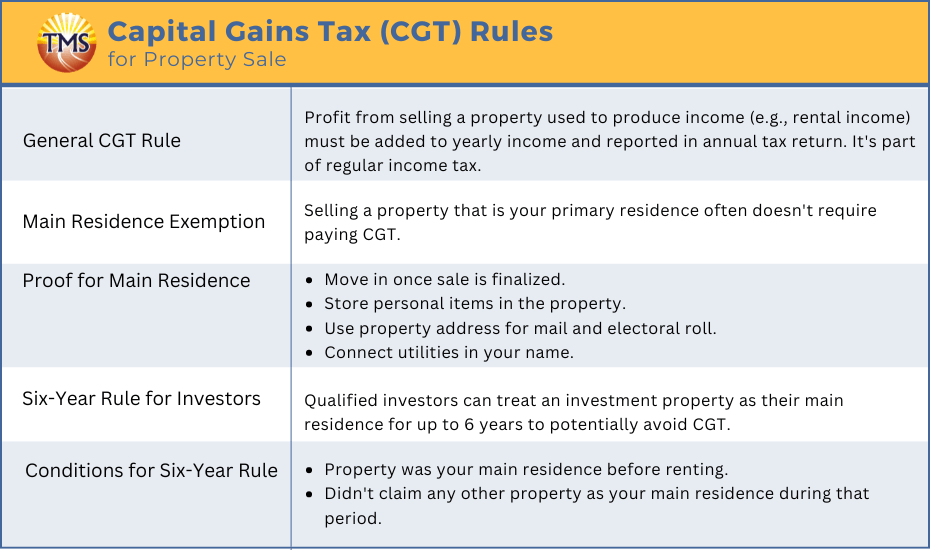 TMS

Capital Gains Tax (CGT) Rules
for Property Sale

| | |
|---|---|
| General CGT Rule | Profit from selling a property used to produce income (e.g., rental income) must be added to yearly income and reported in annual tax return. It's part of regular income tax. |
| Main Residence Exemption | Selling a property that is your primary residence often doesn't require paying CGT. |
| Proof for Main Residence | • Move in once sale is finalized. • Store personal items in the property. • Use property address for mail and electoral roll. • Connect utilities in your name. |
| Six-Year Rule for Investors | Qualified investors can treat an investment property as their main residence for up to 6 years to potentially avoid CGT. |
| Conditions for Six-Year Rule | • Property was your main residence before renting. • Didn't claim any other property as your main residence during that period. |